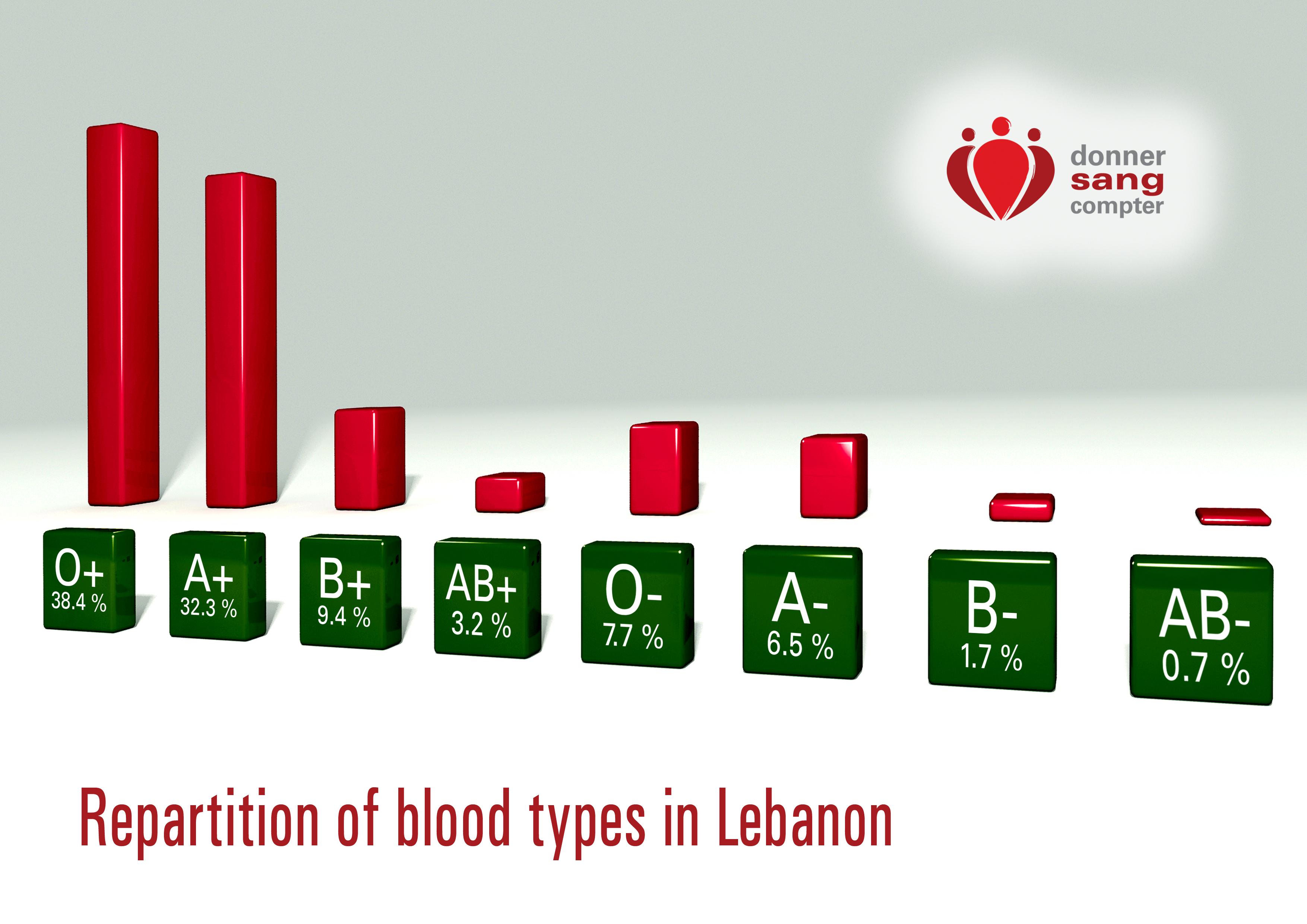 donner
sang
compter

O+
38.4 %

A+
32.3 %

B+
9.4 %

AB+
3.2 %

O-
7.7 %

A-
6.5 %

B-
1.7 %

AB-
0.7 %

Repartition of blood types in Lebanon